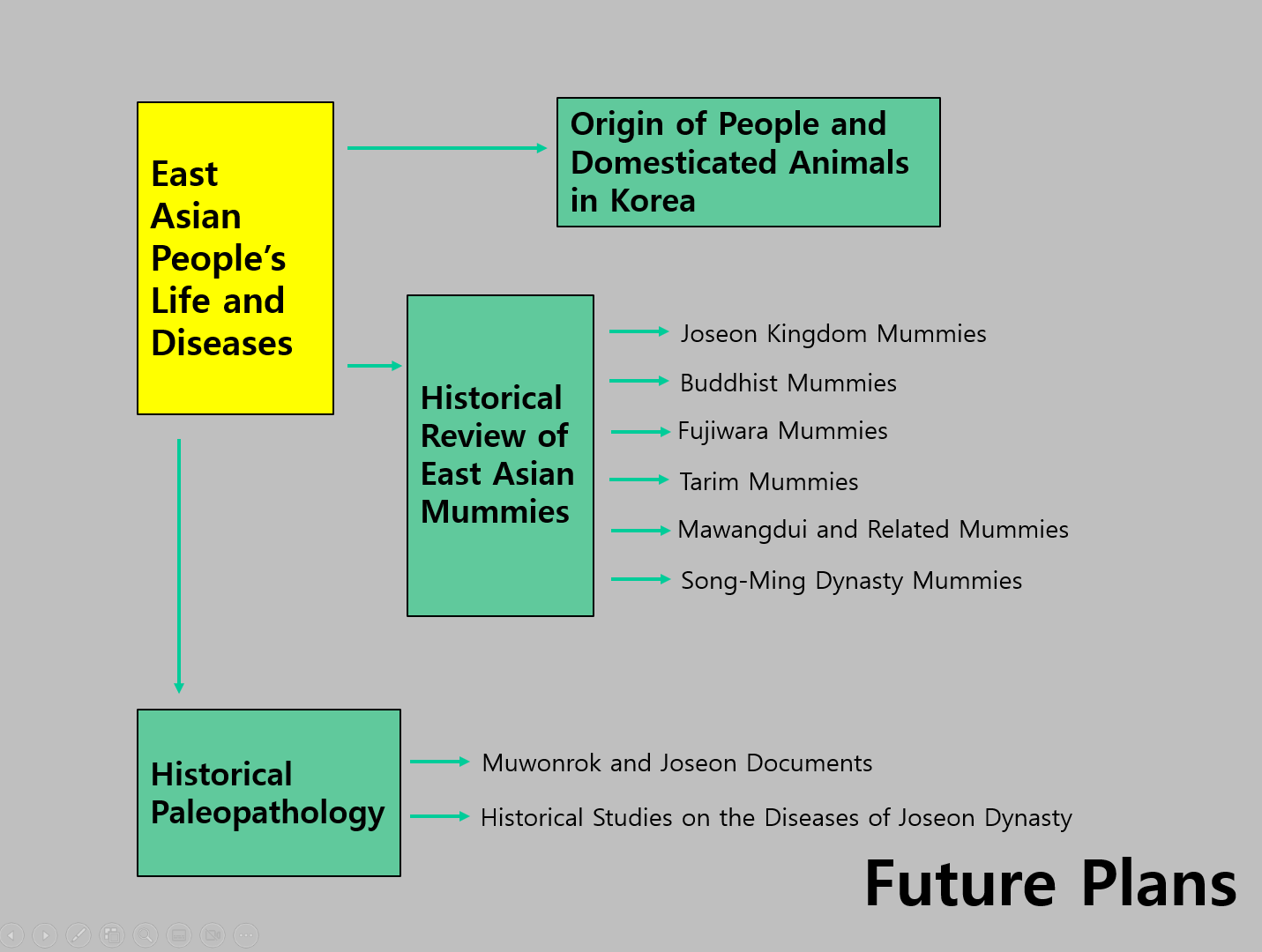 East Asian People's Life and Diseases

Origin of People and Domesticated Animals in Korea

Historical Review of East Asian Mummies

Joseon Kingdom Mummies

Buddhist Mummies

Fujiwara Mummies

Tarim Mummies

Mawangdui and Related Mummies

Song-Ming Dynasty Mummies

Historical Paleopathology

Muwonrok and Joseon Documents

Historical Studies on the Diseases of Joseon Dynasty

Future Plans